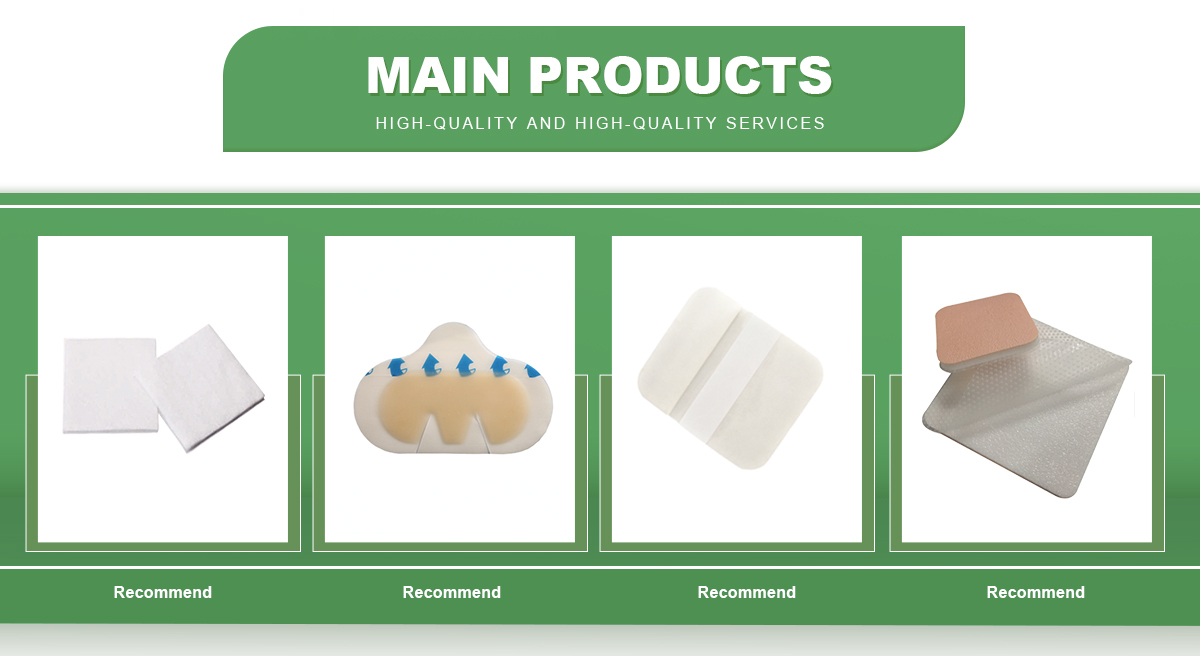 MAIN PRODUCTS
HIGH-QUALITY AND HIGH-QUALITY SERVICES

Recommend

Recommend

Recommend

Recommend